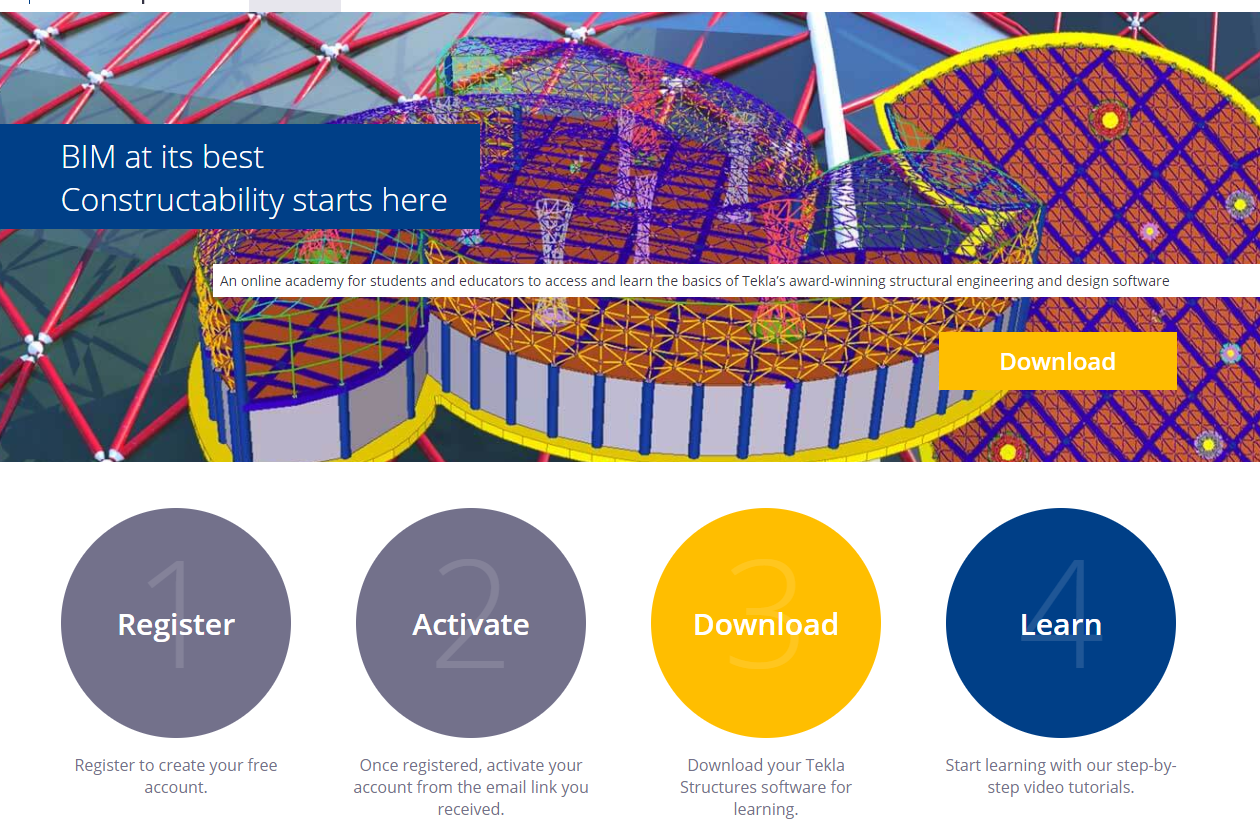 BIM at its best
Constructability starts here

An online academy for students and educators to access and learn the basics of Tekla's award-winning structural engineering and design software

Download

1 Register

Register to create your free account.

2 Activate

Once registered, activate your account from the email link you received.

3 Download

Download your Tekla Structures software for learning.

4 Learn

Start learning with our step-by-step video tutorials.